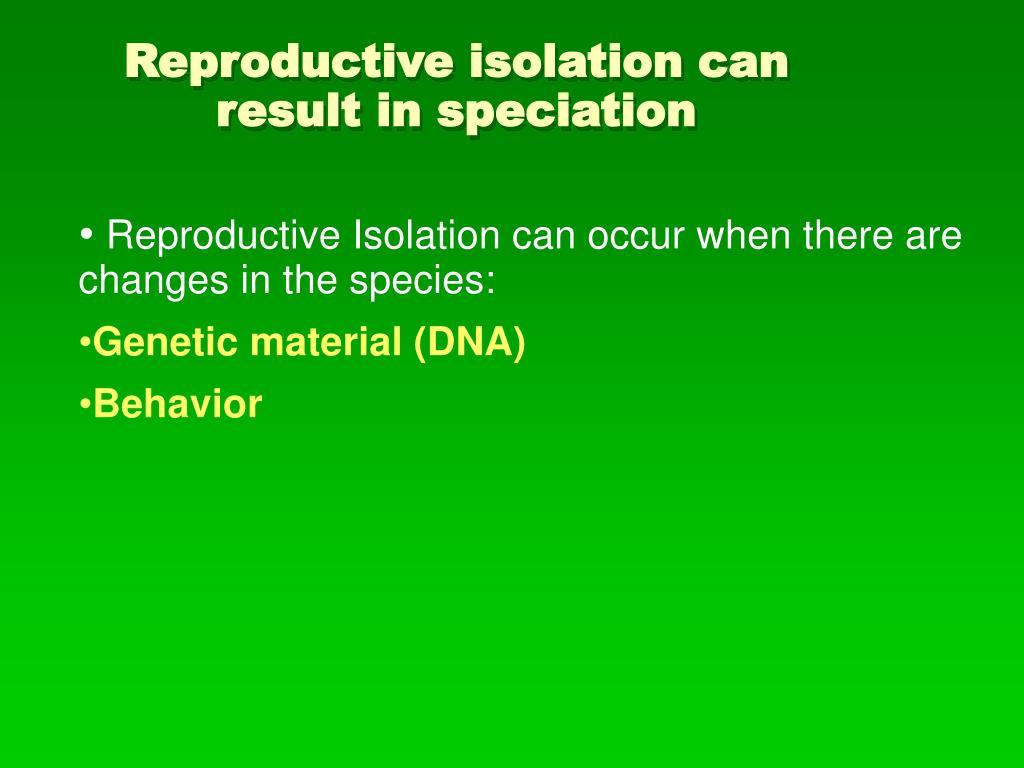 Reproductive isolation can result in speciation

• Reproductive Isolation can occur when there are changes in the species:

•Genetic material (DNA)

•Behavior